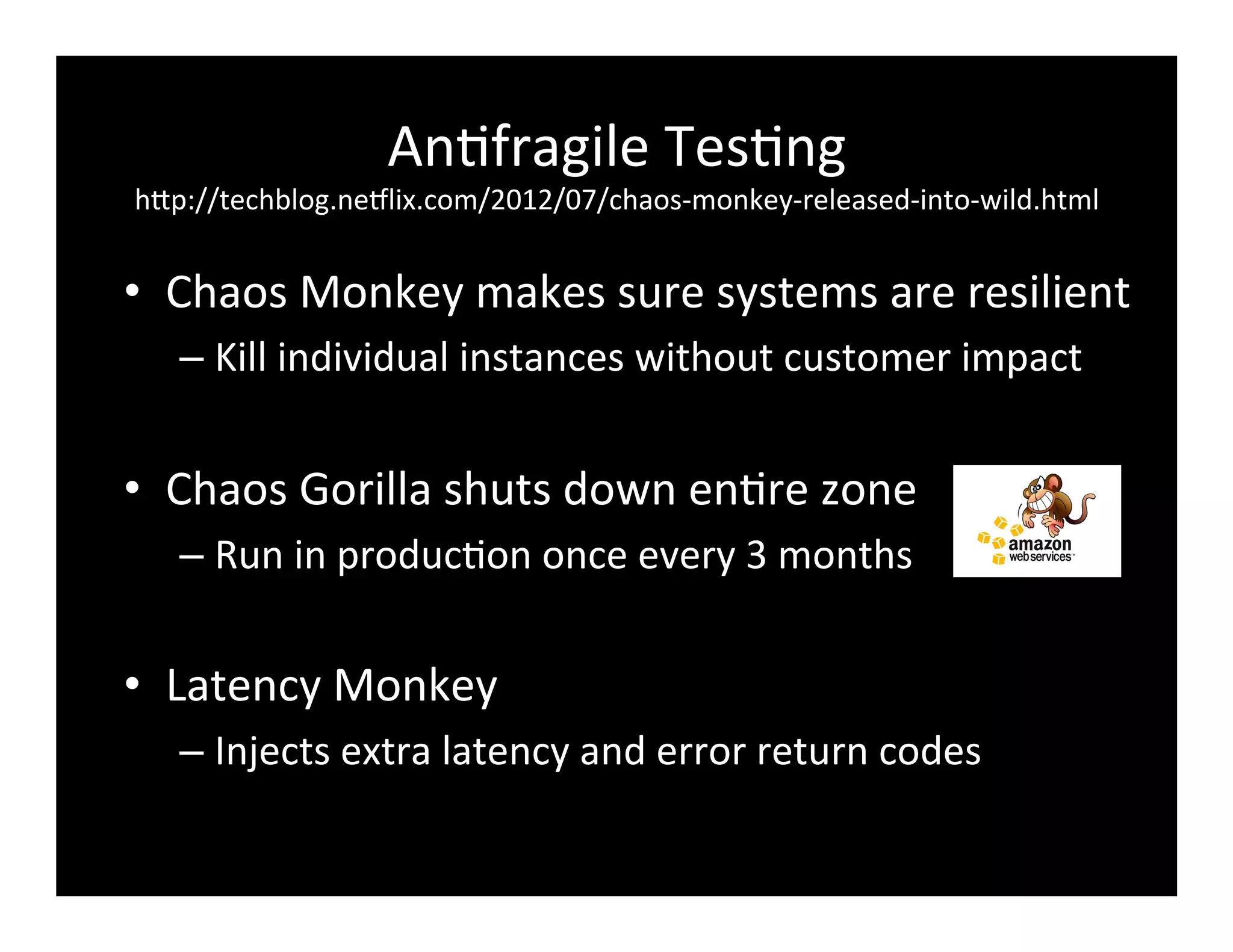 Antifragile Testing
http://techblog.netflix.com/2012/07/chaos-monkey-released-into-wild.html

• Chaos Monkey makes sure systems are resilient
– Kill individual instances without customer impact

• Chaos Gorilla shuts down entire zone
– Run in production once every 3 months

amazon web services™

• Latency Monkey
– Injects extra latency and error return codes